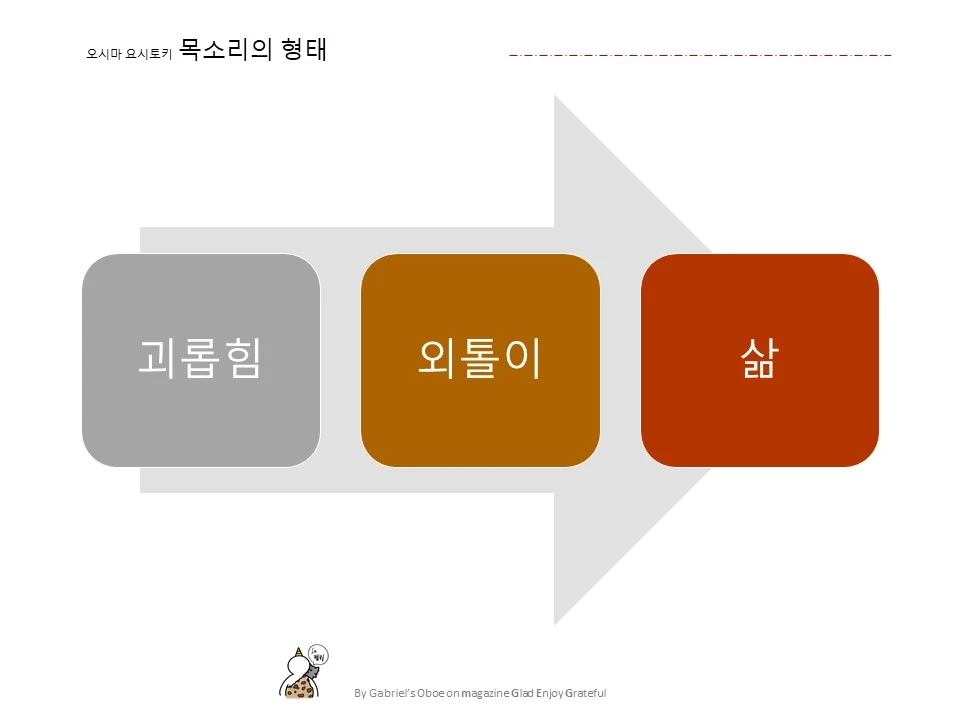 오시마 요시토키 목소리의 형태

괴롭힘

외톨이

삶

By Gabriel's Oboe on magazine Glad Enjoy Grateful